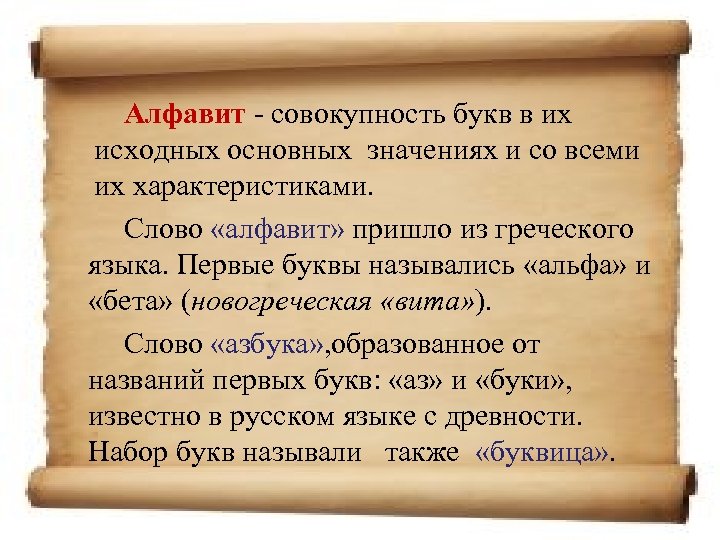 Алфавит - совокупность букв в их исходных основных значениях и со всеми их характеристиками.

Слово «алфавит» пришло из греческого языка. Первые буквы назывались «альфа» и «бета» (новогреческая «вита»).

Слово «азбука»,образованное от названий первых букв: «аз» и «буки», известно в русском языке с древности. Набор букв называли также «буквица».